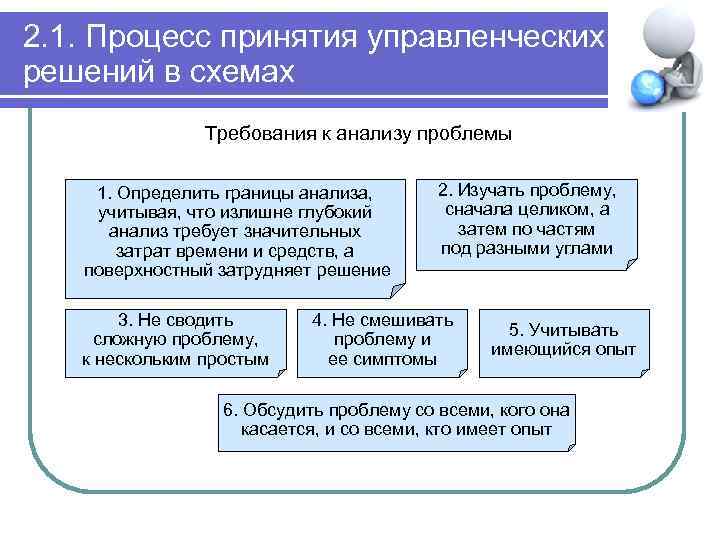 2.1. Процесс принятия управленческих решений в схемах

Требования к анализу проблемы

1. Определить границы анализа, учитывая, что излишне глубокий анализ требует значительных затрат времени и средств, а поверхностный затрудняет решение

2. Изучать проблему, сначала целиком, а затем по частям под разными углами

3. Не сводить сложную проблему, к нескольким простым

4. Не смешивать проблему и ее симптомы

5. Учитывать имеющийся опыт

6. Обсудить проблему со всеми, кого она касается, и со всеми, кто имеет опыт